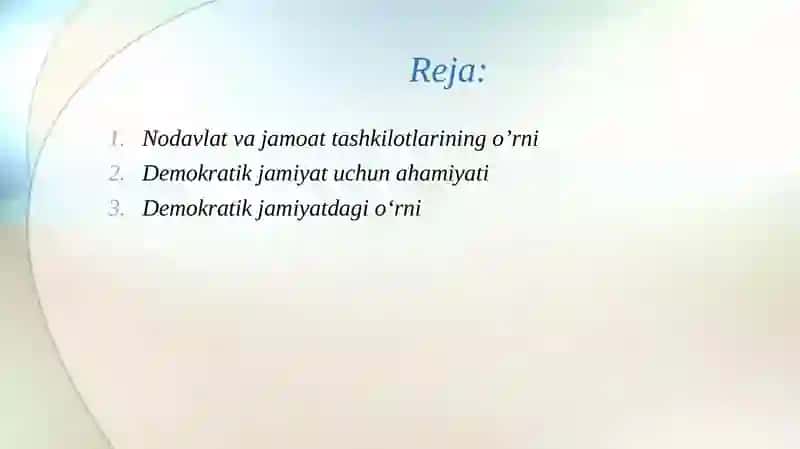 Reja:

1. Nodavlat va jamoat tashkilotlarining o’rni
2. Demokratik jamiyat uchun ahamiyati
3. Demokratik jamiyatdagi o‘rni